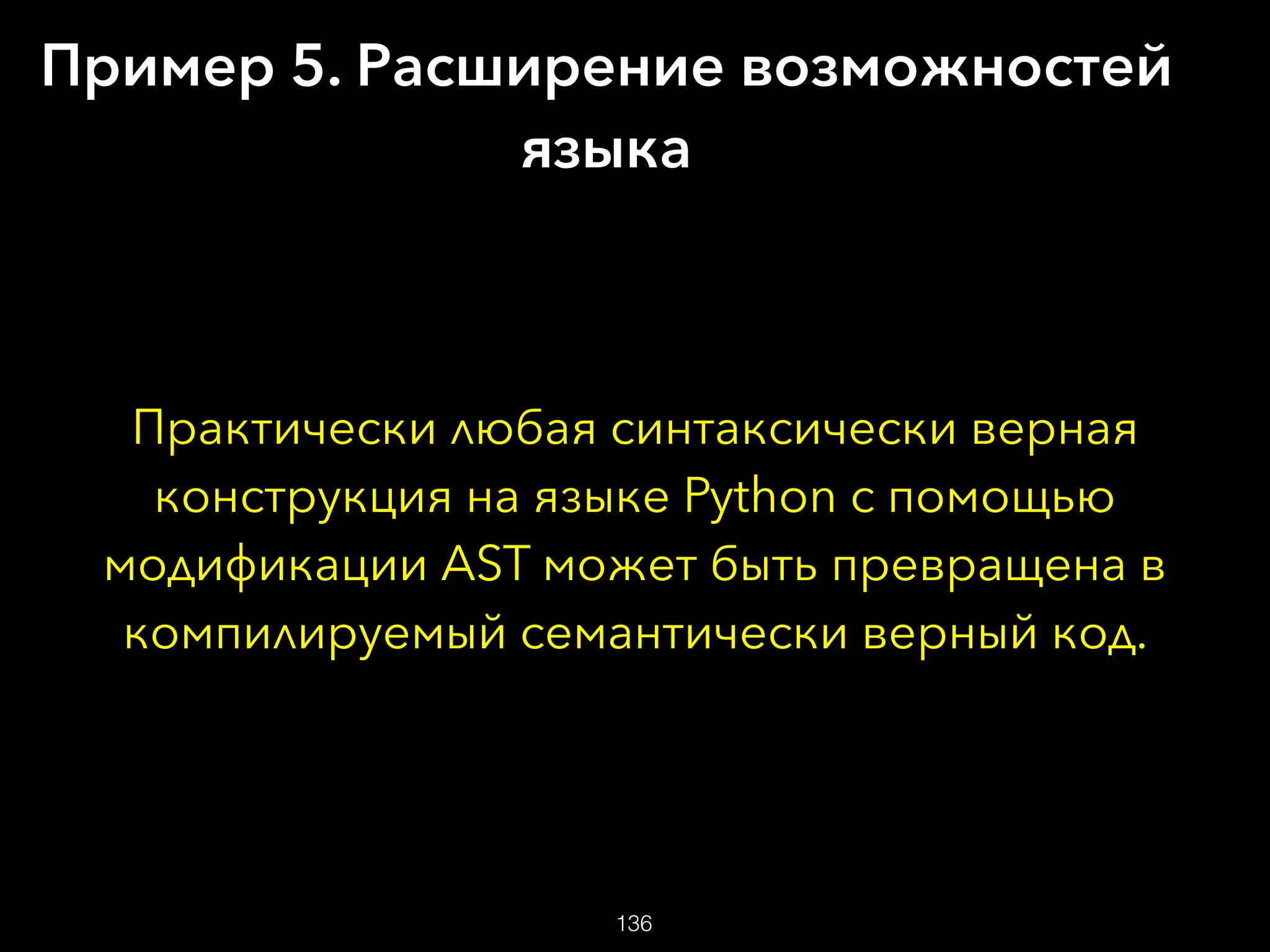 Пример 5. Расширение возможностей языка

Практически любая синтаксически верная конструкция на языке Python с помощью модификации AST может быть превращена в компилируемый семантически верный код.

136